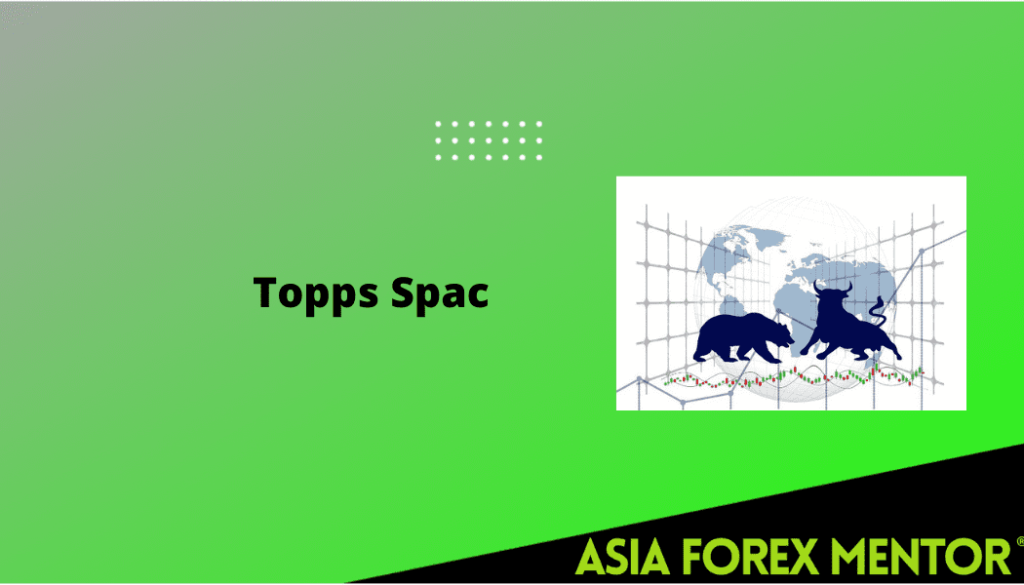 Topps Spac

ASIA FOREX MENTOR®